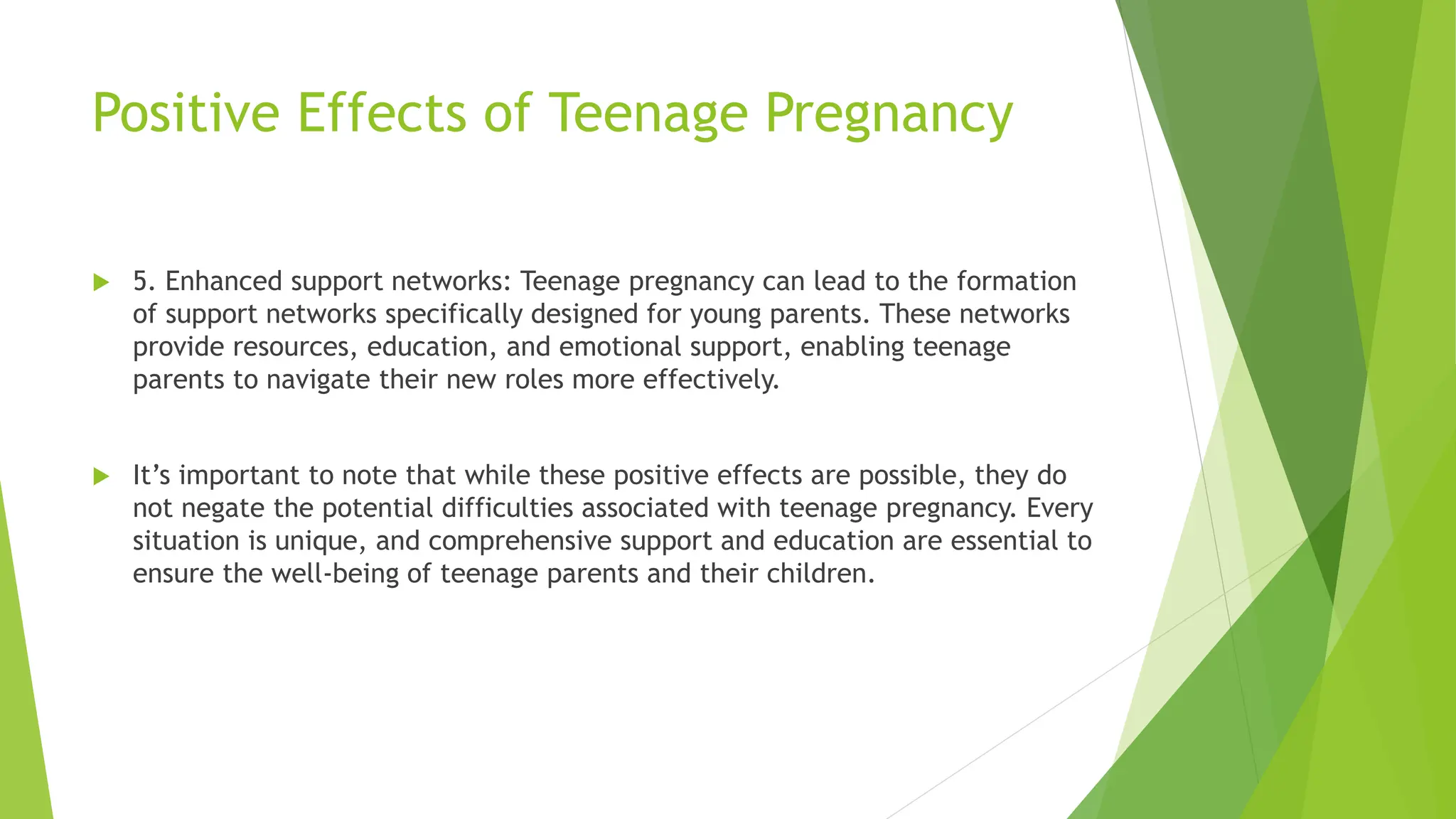 Positive Effects of Teenage Pregnancy

5. Enhanced support networks: Teenage pregnancy can lead to the formation of support networks specifically designed for young parents. These networks provide resources, education, and emotional support, enabling teenage parents to navigate their new roles more effectively.

It’s important to note that while these positive effects are possible, they do not negate the potential difficulties associated with teenage pregnancy. Every situation is unique, and comprehensive support and education are essential to ensure the well-being of teenage parents and their children.